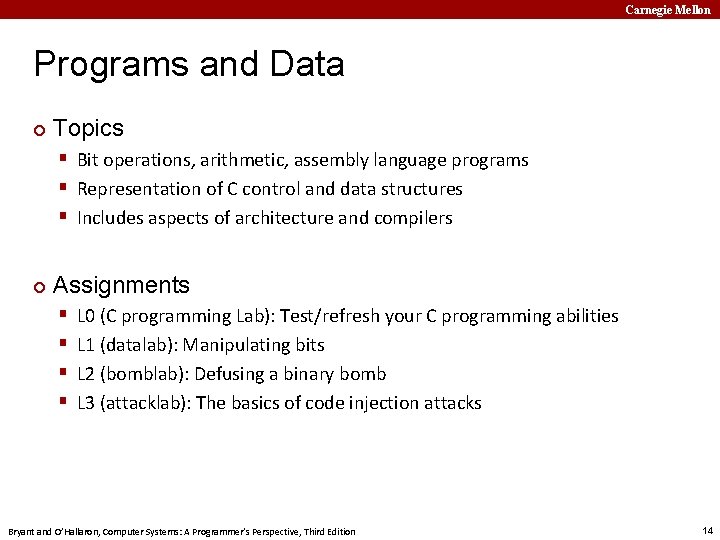 Carnegie Mellon

Programs and Data

Topics

- Bit operations, arithmetic, assembly language programs
- Representation of C control and data structures
- Includes aspects of architecture and compilers

Assignments

- L0 (C programming Lab): Test/refresh your C programming abilities
- L1 (datalab): Manipulating bits
- L2 (bomblab): Defusing a binary bomb
- L3 (attacklab): The basics of code injection attacks

Bryant and O'Hallaron, Computer Systems: A Programmer's Perspective, Third Edition

14